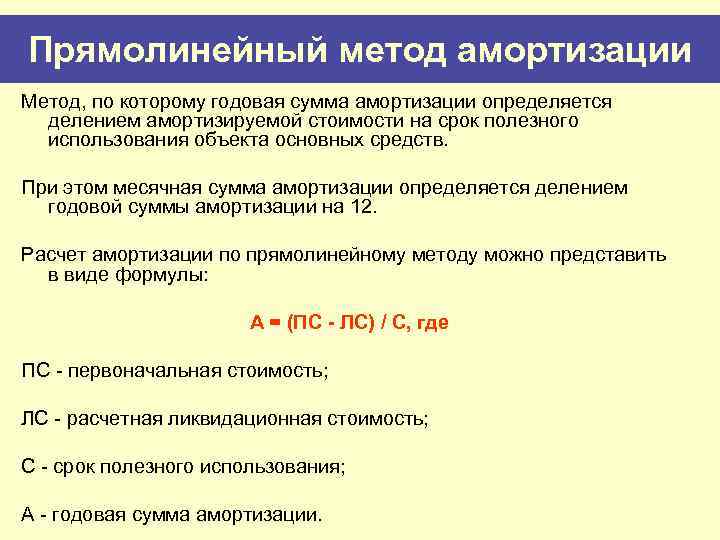 Прямолинейный метод амортизации

Метод, по которому годовая сумма амортизации определяется делением амортизируемой стоимости на срок полезного использования объекта основных средств.

При этом месячная сумма амортизации определяется делением годовой суммы амортизации на 12.

Расчет амортизации по прямолинейному методу можно представить в виде формулы:

А = (ПС - ЛС) / С, где

ПС - первоначальная стоимость;

ЛС - расчетная ликвидационная стоимость;

С - срок полезного использования;

А - годовая сумма амортизации.